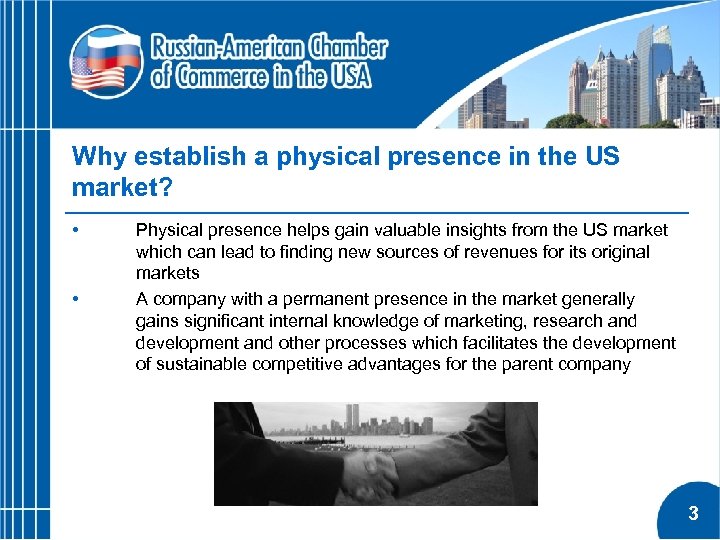 Russian-American Chamber of Commerce in the USA

Why establish a physical presence in the US market?

• Physical presence helps gain valuable insights from the US market which can lead to finding new sources of revenues for its original markets

• A company with a permanent presence in the market generally gains significant internal knowledge of marketing, research and development and other processes which facilitates the development of sustainable competitive advantages for the parent company

3